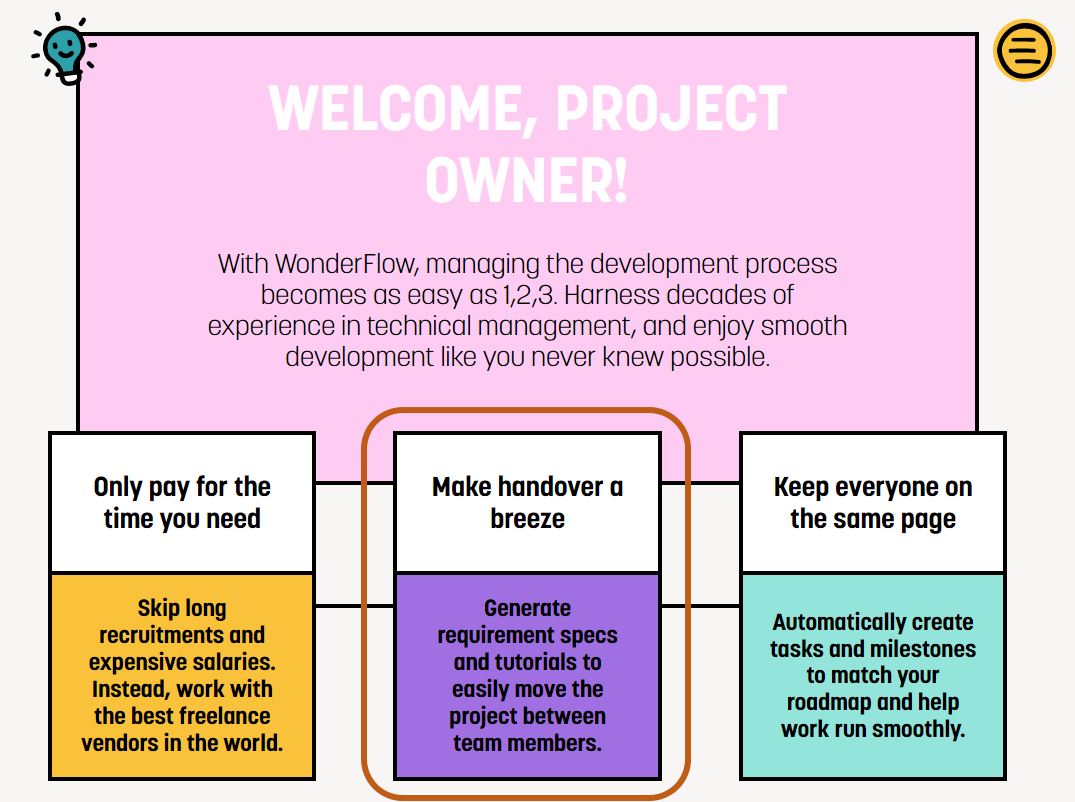 WELCOME, PROJECT OWNER!

With WonderFlow, managing the development process becomes as easy as 1,2,3. Harness decades of experience in technical management, and enjoy smooth development like you never knew possible.

Only pay for the time you need

Skip long recruitments and expensive salaries. Instead, work with the best freelance vendors in the world.

Make handover a breeze

Generate requirement specs and tutorials to easily move the project between team members.

Keep everyone on the same page

Automatically create tasks and milestones to match your roadmap and help work run smoothly.